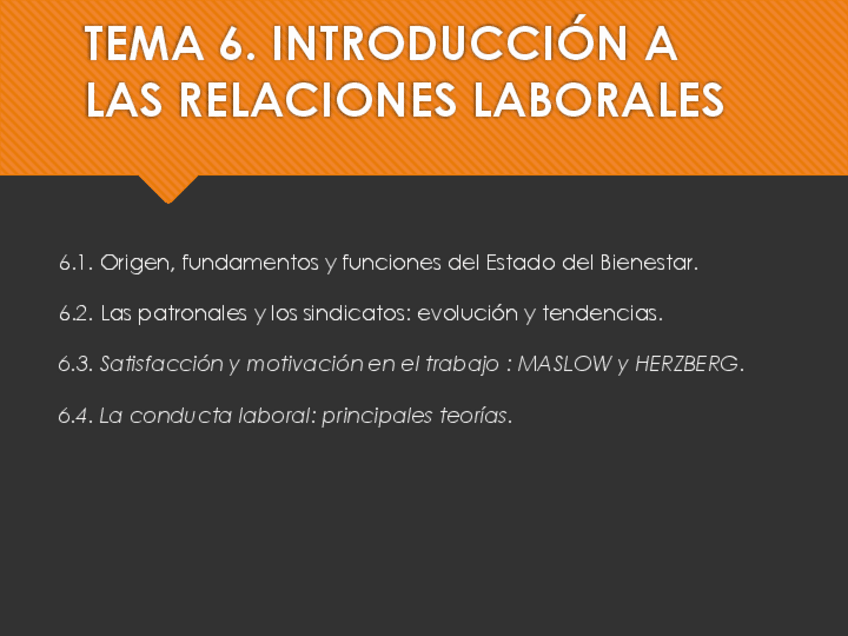 TEMA 6. INTRODUCCIÓN A LAS RELACIONES LABORALES

6.1. Origen, fundamentos y funciones del Estado del Bienestar.

6.2. Las patronales y los sindicatos: evolución y tendencias.

6.3. Satisfacción y motivación en el trabajo : MASLOW y HERZBERG.

6.4. La conducta laboral: principales teorías.